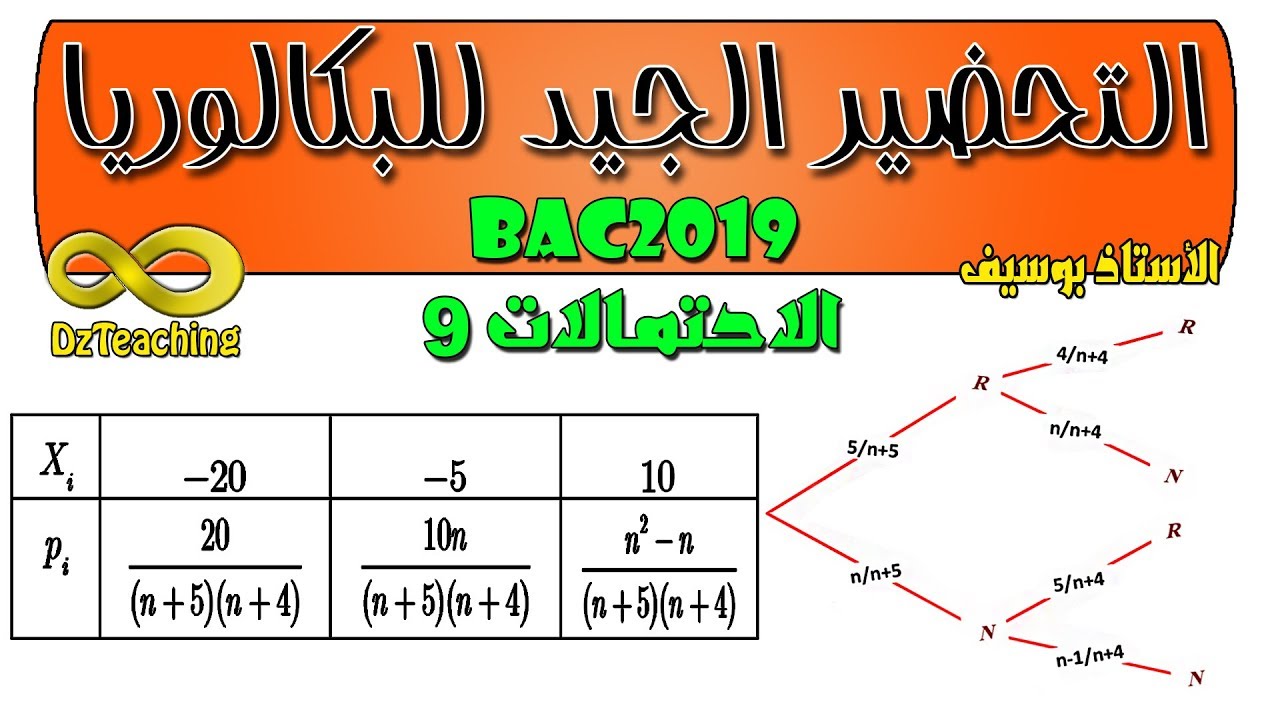 التحضير الجيد للبكالوريا

BAC2019

الأستاذ بوسيف

DzTeaching

الاحتمالات 9

| $X_i$ | $-20$ | $-5$ | $10$ |
|---|---|---|---|
| $p_i$ | $\frac{20}{(n+5)(n+4)}$ | $\frac{10n}{(n+5)(n+4)}$ | $\frac{n^2-n}{(n+5)(n+4)}$ |

5/n+5
R
4/n+4
R
n/n+4
N
n/n+5
N
5/n+4
R
n-1/n+4
N